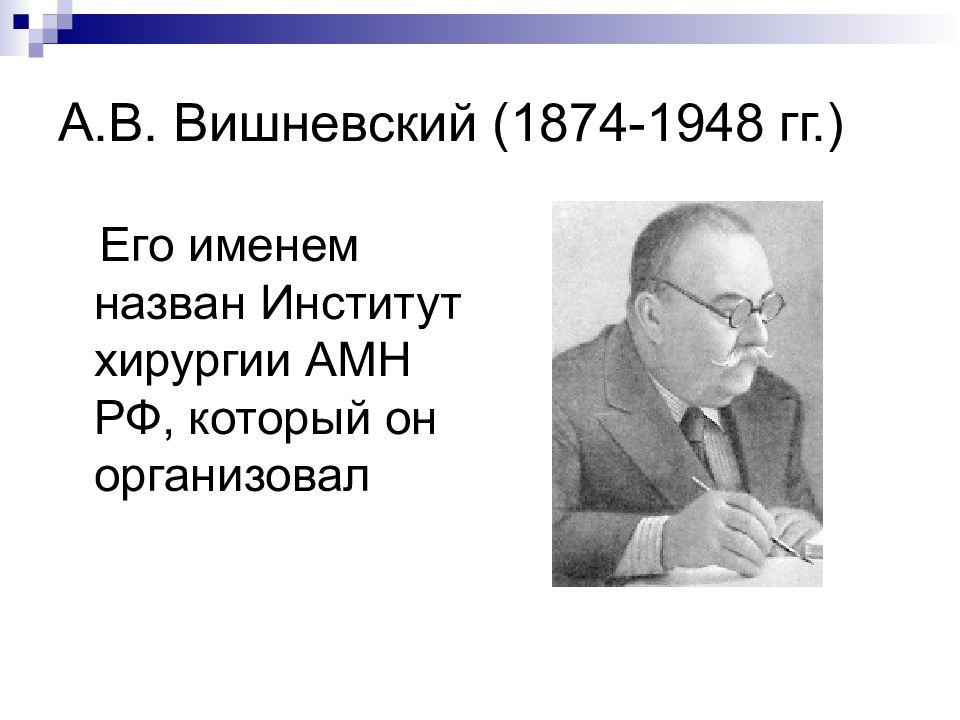 А.В. Вишневский (1874-1948 гг.)

Его именем назван Институт хирургии АМН РФ, который он организовал